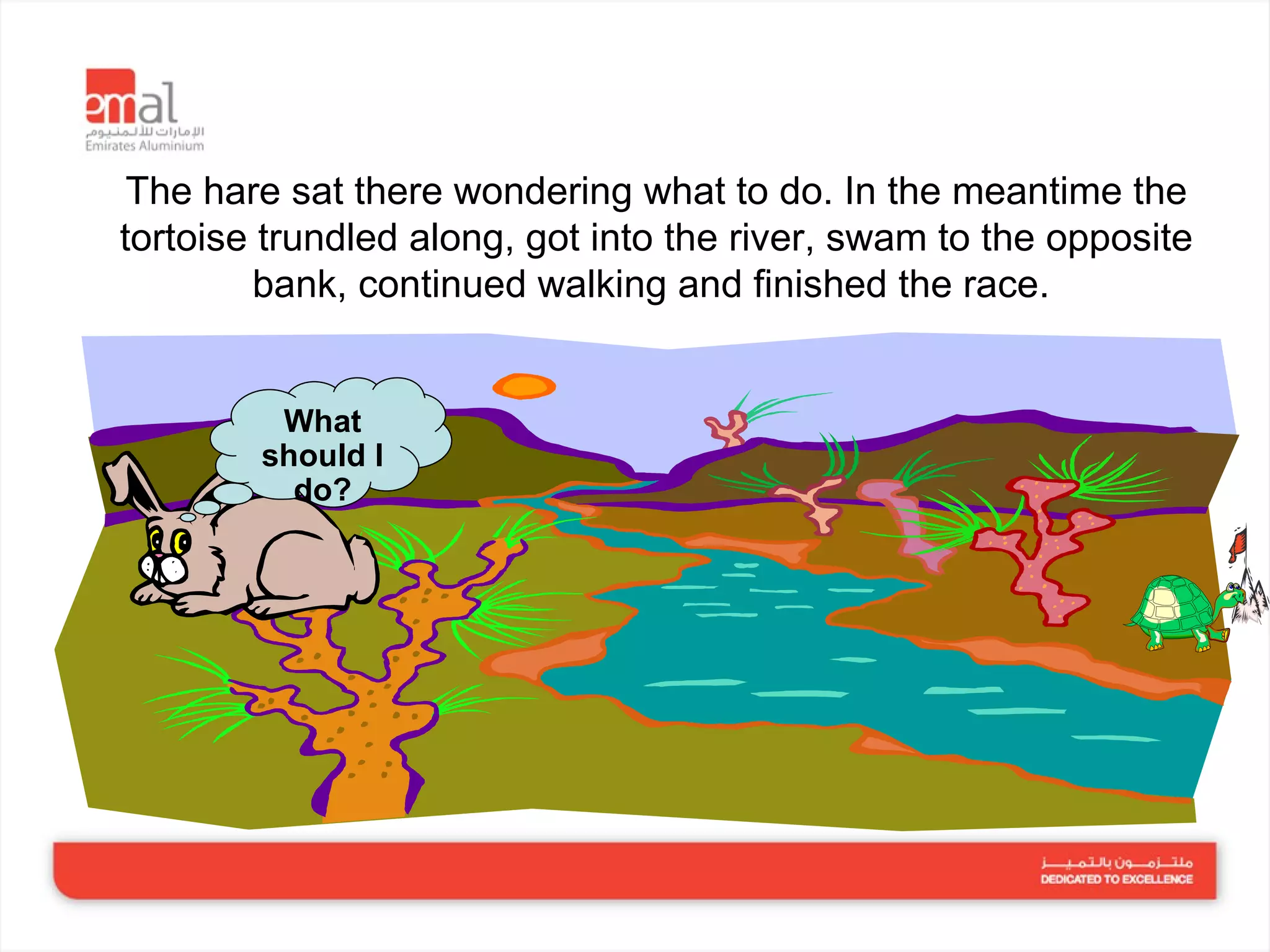 emal
الإمارات للألمنيوم
Emirates Aluminium

The hare sat there wondering what to do. In the meantime the tortoise trundled along, got into the river, swam to the opposite bank, continued walking and finished the race.

What should I do?

ملتزمون بالتميز
DEDICATED TO EXCELLENCE